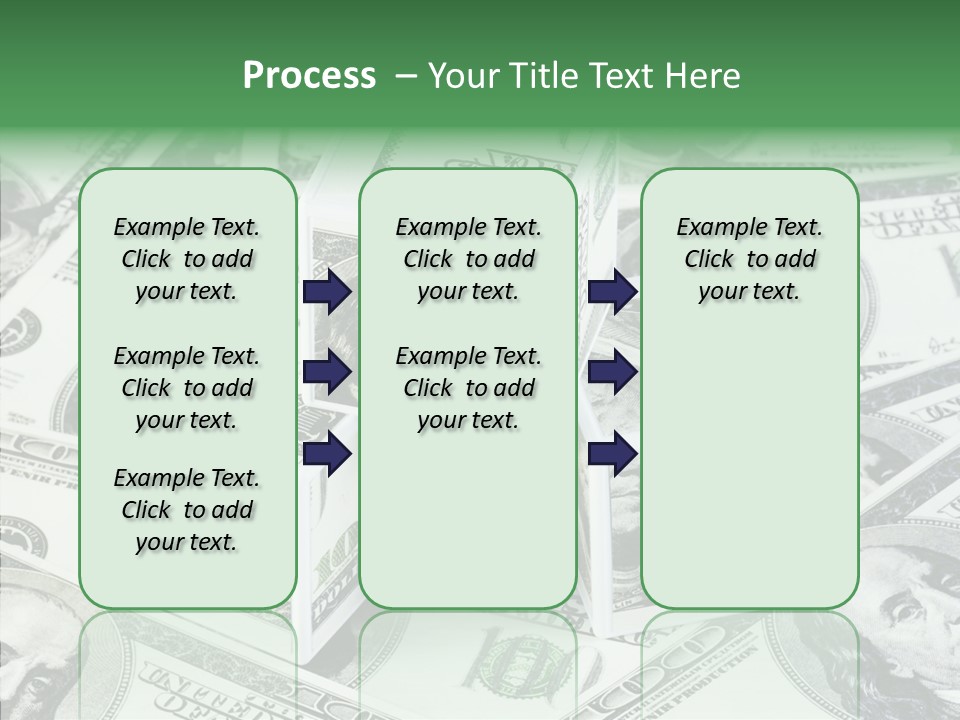 Process – Your Title Text Here

Example Text. Click to add your text.

Example Text. Click to add your text.

Example Text. Click to add your text.

Example Text. Click to add your text.

Example Text. Click to add your text.

Example Text. Click to add your text.